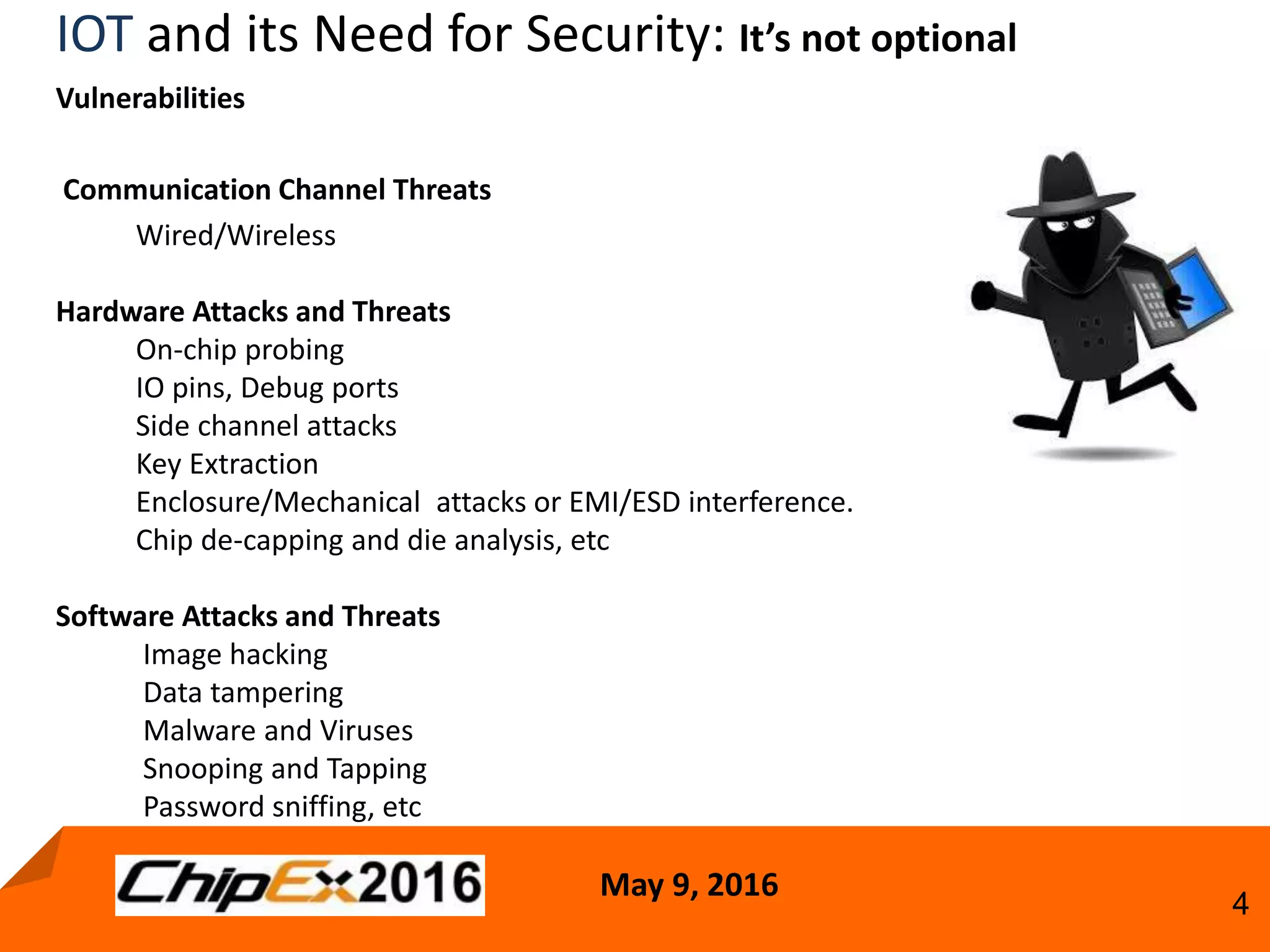 IOT and its Need for Security: It's not optional

Vulnerabilities

Communication Channel Threats

Wired/Wireless

Hardware Attacks and Threats

On-chip probing
IO pins, Debug ports
Side channel attacks
Key Extraction
Enclosure/Mechanical attacks or EMI/ESD interference.
Chip de-capping and die analysis, etc

Software Attacks and Threats

Image hacking
Data tampering
Malware and Viruses
Snooping and Tapping
Password sniffing, etc

ChipEx2016

May 9, 2016

4